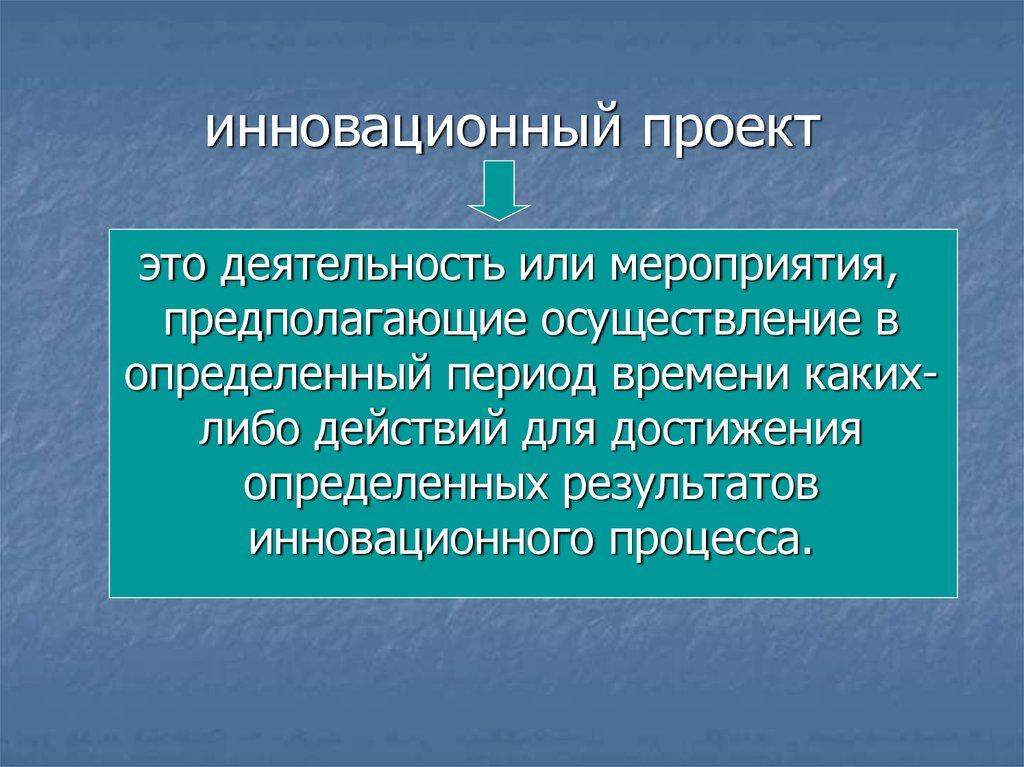 инновационный проект

это деятельность или мероприятия, предполагающие осуществление в определенный период времени каких-либо действий для достижения определенных результатов инновационного процесса.